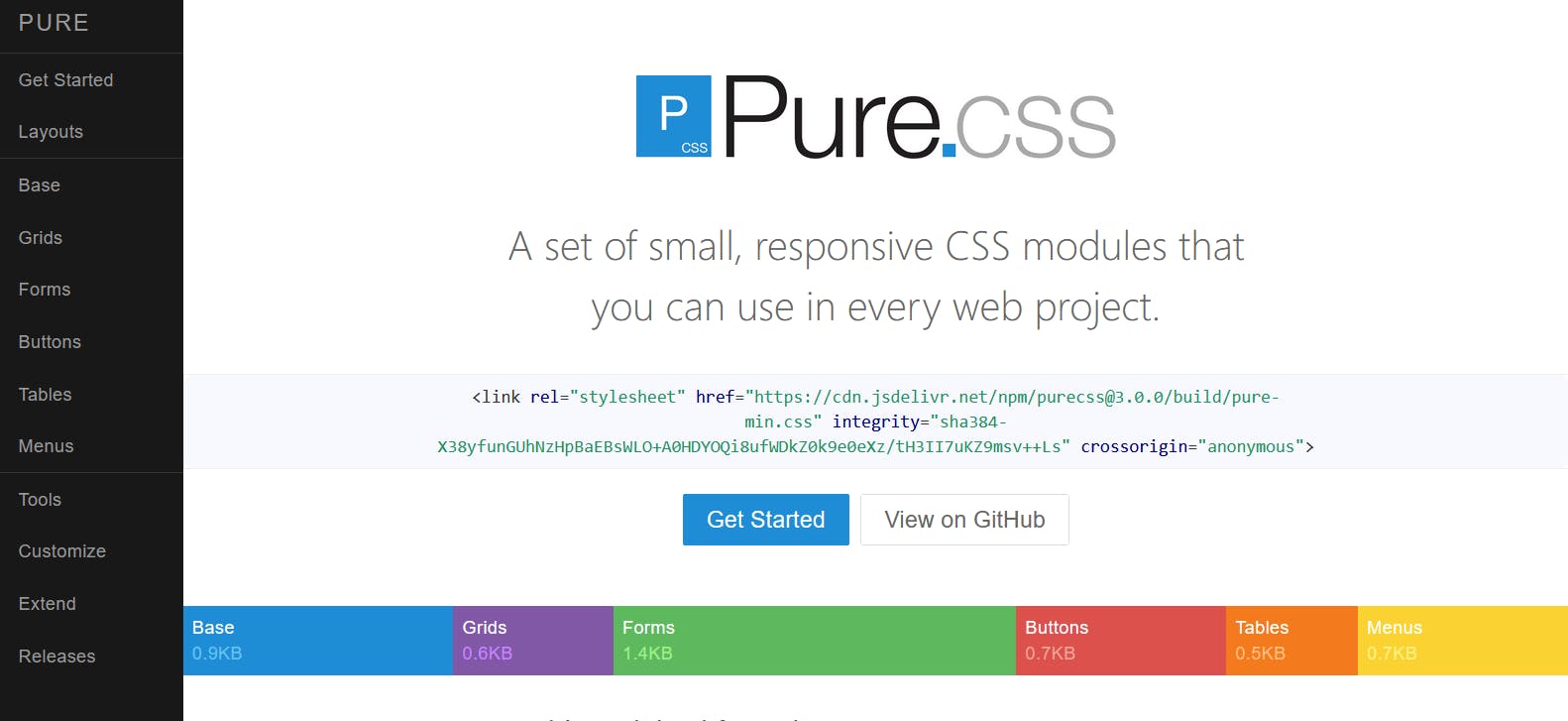 PURE

Get Started
Layouts

Base
Grids
Forms
Buttons
Tables
Menus

Tools
Customize
Extend
Releases

P
CSS
Pure.CSS

A set of small, responsive CSS modules that you can use in every web project.

<link rel="stylesheet" href="https://cdn.jsdelivr.net/npm/purecss@3.0.0/build/pure-min.css" integrity="sha384-X38yfunGUhNzHpBaEBsWLO+A0HDYOQi8ufWDkZ0k9e0eXz/tH3II7uKZ9msv++Ls" crossorigin="anonymous">

Get Started
View on GitHub

Base
0.9KB
Grids
0.6KB
Forms
1.4KB
Buttons
0.7KB
Tables
0.5KB
Menus
0.7KB